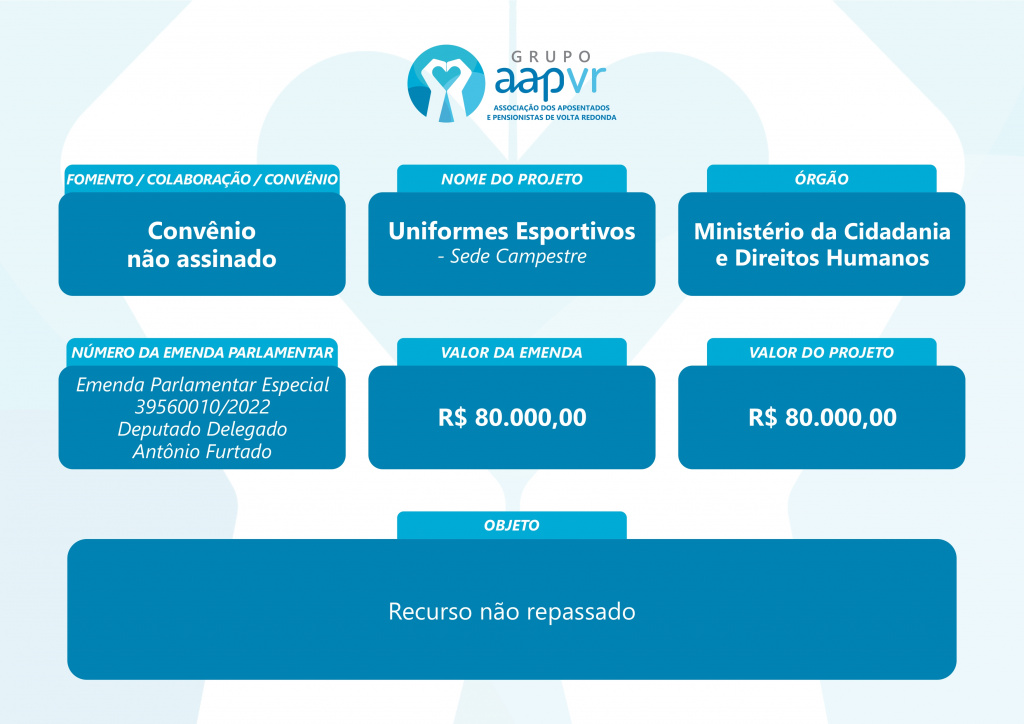 GRUPO
aapvr
ASSOCIAÇÃO DOS APOSENTADOS E PENSIONISTAS DE VOLTA REDONDA

FOMENTO / COLABORAÇÃO / CONVÊNIO
Convênio não assinado

NOME DO PROJETO
Uniformes Esportivos
- Sede Campestre

ÓRGÃO
Ministério da Cidadania e Direitos Humanos

NÚMERO DA EMENDA PARLAMENTAR
Emenda Parlamentar Especial 39560010/2022 Deputado Delegado Antônio Furtado

VALOR DA EMENDA
R$ 80.000,00

VALOR DO PROJETO
R$ 80.000,00

OBJETO
Recurso não repassado